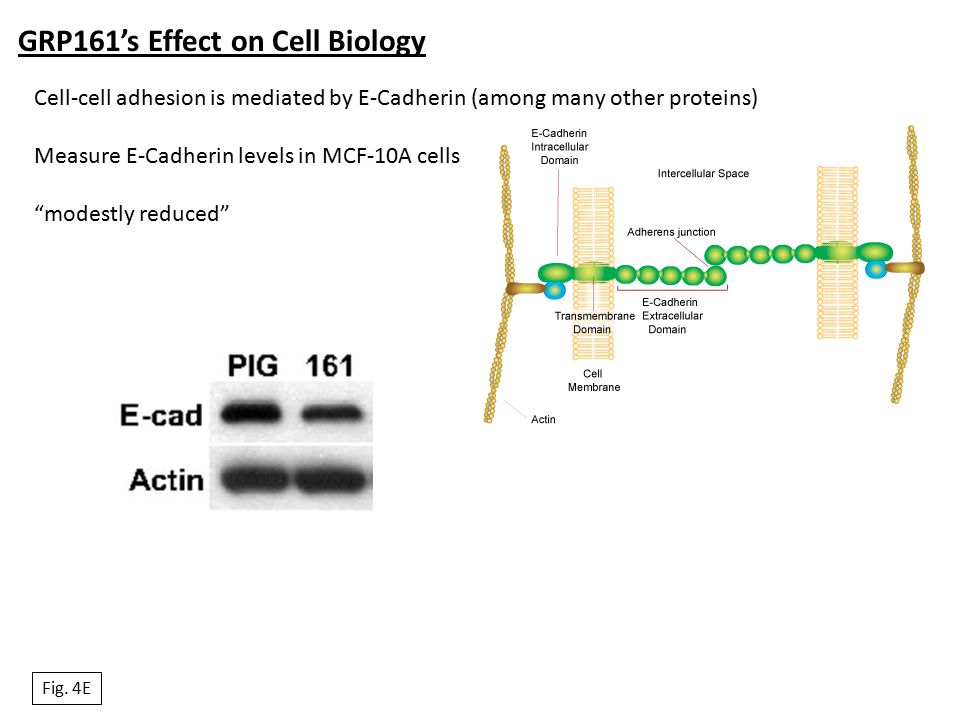 GRP161's Effect on Cell Biology

Cell-cell adhesion is mediated by E-Cadherin (among many other proteins)

Measure E-Cadherin levels in MCF-10A cells

"modestly reduced"

E-Cadherin Intracellular Domain

Intercellular Space

Adherens junction

Transmembrane Domain

E-Cadherin Extracellular Domain

Cell Membrane

Actin

PIG 161

E-cad

Actin

Fig. 4E